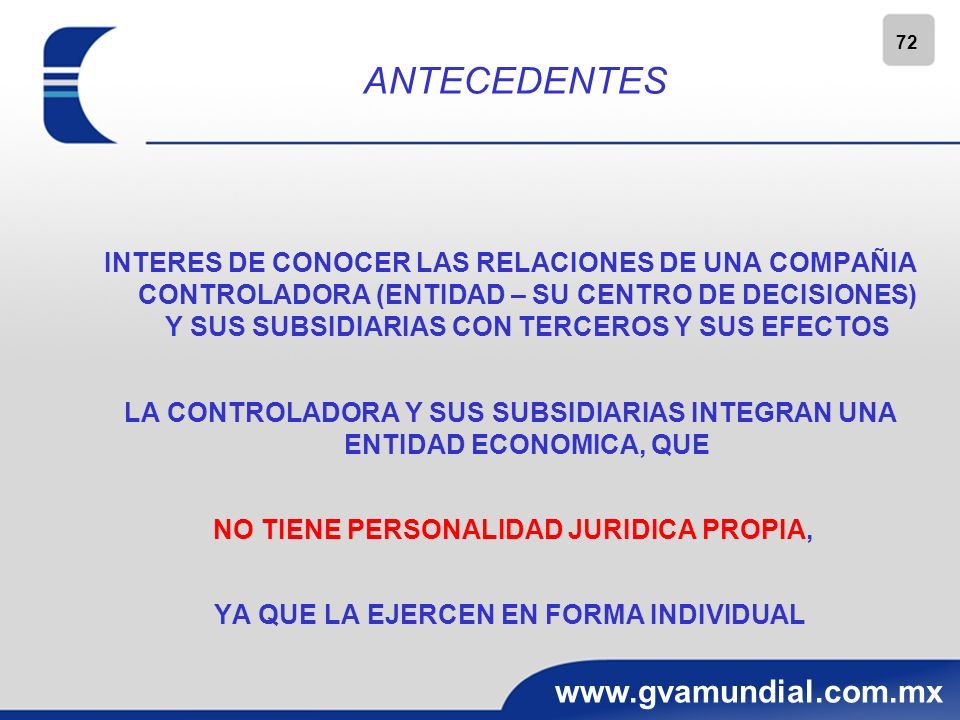 72

ANTECEDENTES

INTERES DE CONOCER LAS RELACIONES DE UNA COMPAÑIA CONTROLADORA (ENTIDAD – SU CENTRO DE DECISIONES) Y SUS SUBSIDIARIAS CON TERCEROS Y SUS EFECTOS

LA CONTROLADORA Y SUS SUBSIDIARIAS INTEGRAN UNA ENTIDAD ECONOMICA, QUE

NO TIENE PERSONALIDAD JURIDICA PROPIA,

YA QUE LA EJERCEN EN FORMA INDIVIDUAL

www.gvamundial.com.mx